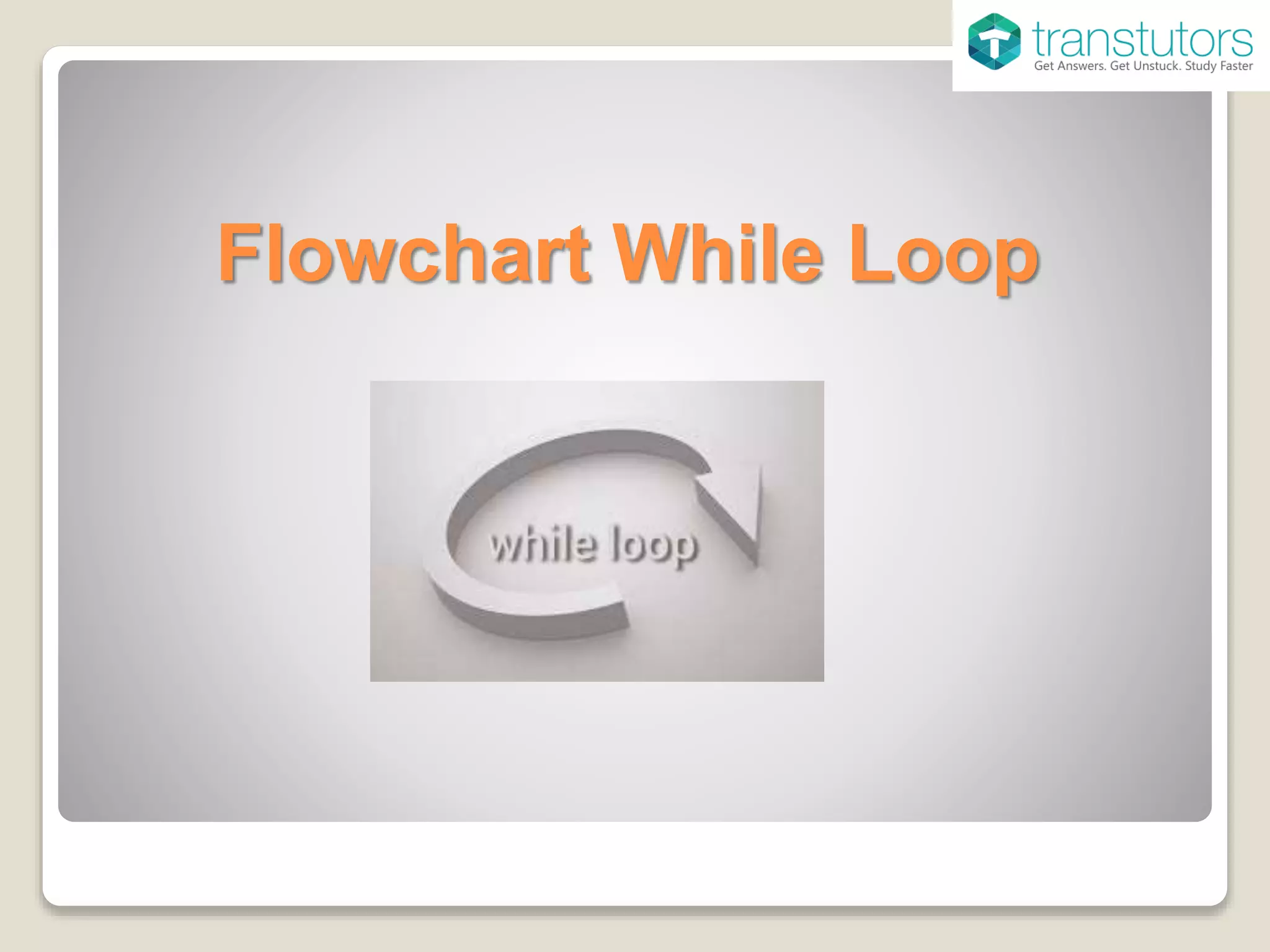 transtutors
Get Answers. Get Unstuck. Study Faster

Flowchart While Loop

while loop